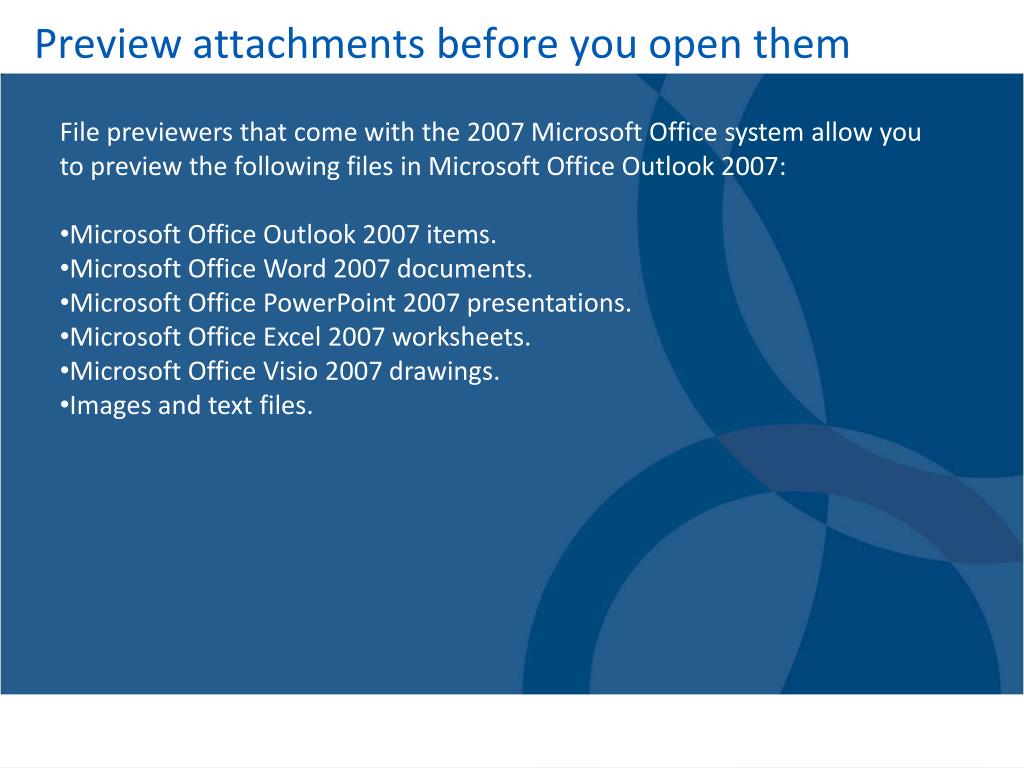 Preview attachments before you open them

File previewers that come with the 2007 Microsoft Office system allow you to preview the following files in Microsoft Office Outlook 2007:

•Microsoft Office Outlook 2007 items.
•Microsoft Office Word 2007 documents.
•Microsoft Office PowerPoint 2007 presentations.
•Microsoft Office Excel 2007 worksheets.
•Microsoft Office Visio 2007 drawings.
•Images and text files.